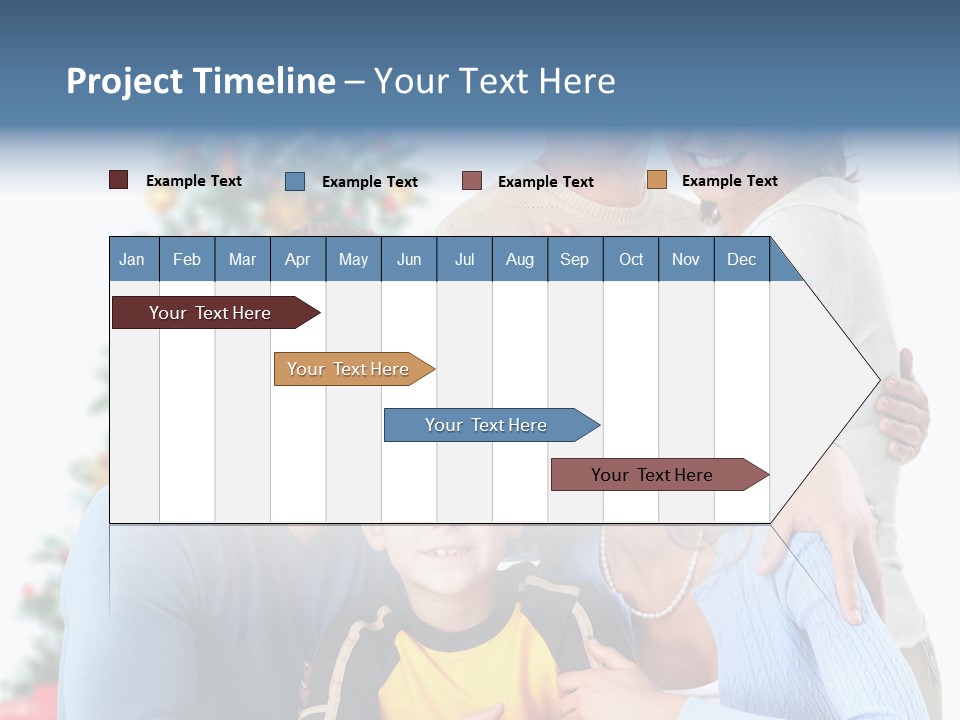 Project Timeline – Your Text Here

Example Text Example Text Example Text Example Text

| Jan | Feb | Mar | Apr | May | Jun | Jul | Aug | Sep | Oct | Nov | Dec |
|---|---|---|---|---|---|---|---|---|---|---|---|

Your Text Here

Your Text Here

Your Text Here

Your Text Here